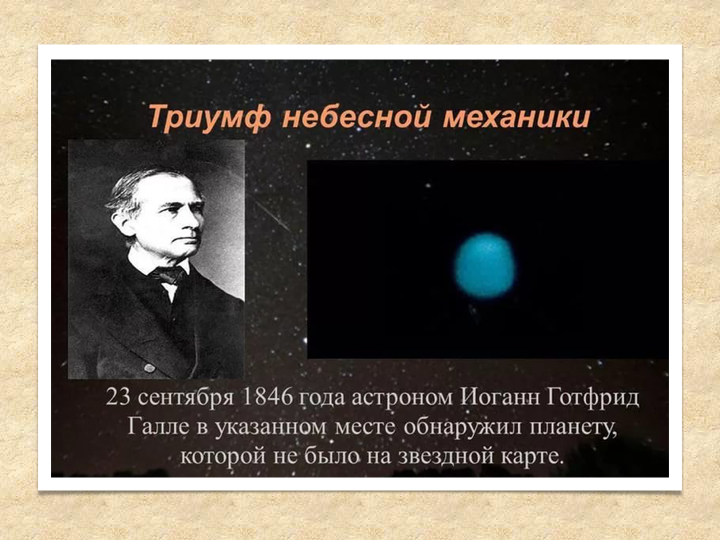 Триумф небесной механики

23 сентября 1846 года астроном Иоганн Готфрид Галле в указанном месте обнаружил планету, которой не было на звездной карте.